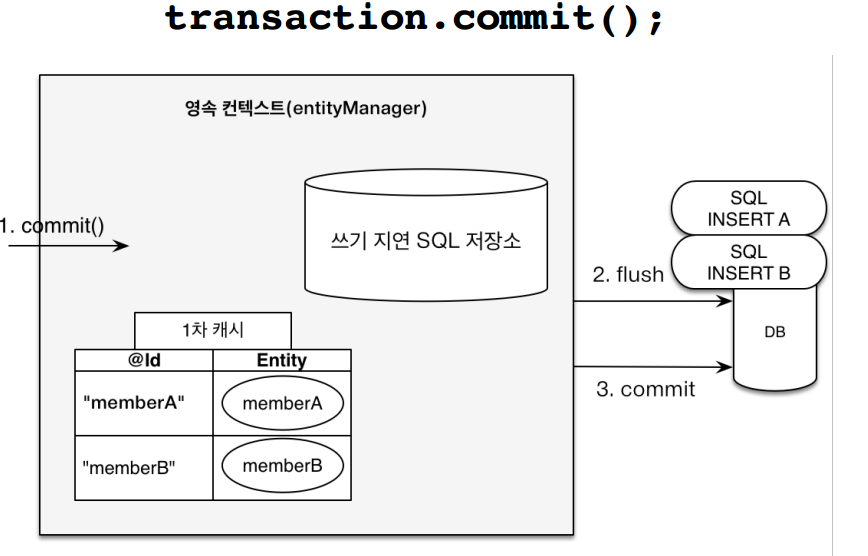 transaction.commit();

영속 컨텍스트(entityManager)

1. commit()

쓰기 지연 SQL 저장소

1차 캐시

| @Id | Entity |
|---|---|
| "memberA" | memberA |
| "memberB" | memberB |

2. flush

3. commit

SQL
INSERT A

SQL
INSERT B

DB